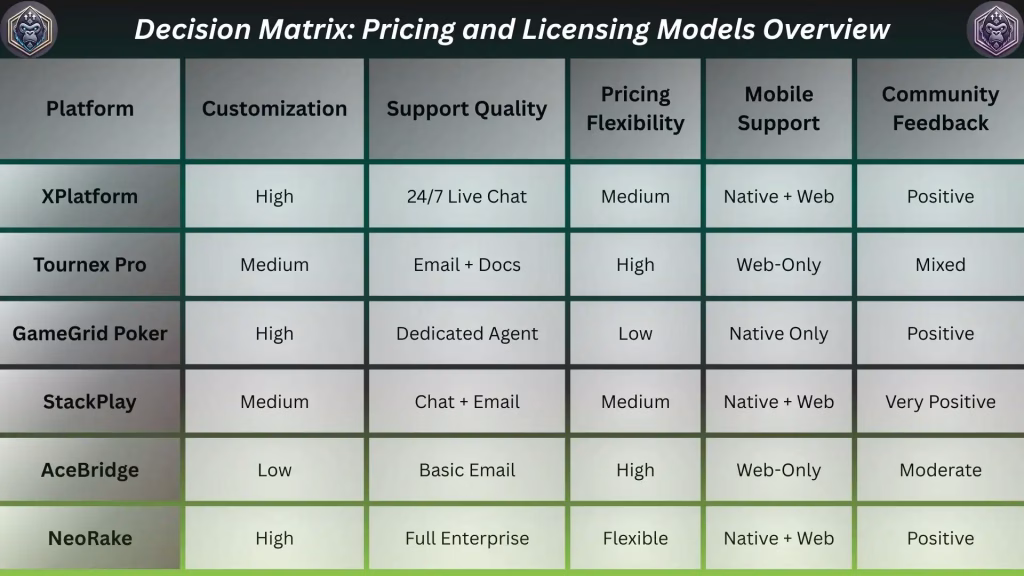 Decision Matrix: Pricing and Licensing Models Overview

| Platform | Customization | Support Quality | Pricing Flexibility | Mobile Support | Community Feedback |
|---|---|---|---|---|---|
| XPlatform | High | 24/7 Live Chat | Medium | Native + Web | Positive |
| Tournex Pro | Medium | Email + Docs | High | Web-Only | Mixed |
| GameGrid Poker | High | Dedicated Agent | Low | Native Only | Positive |
| StackPlay | Medium | Chat + Email | Medium | Native + Web | Very Positive |
| AceBridge | Low | Basic Email | High | Web-Only | Moderate |
| NeoRake | High | Full Enterprise | Flexible | Native + Web | Positive |